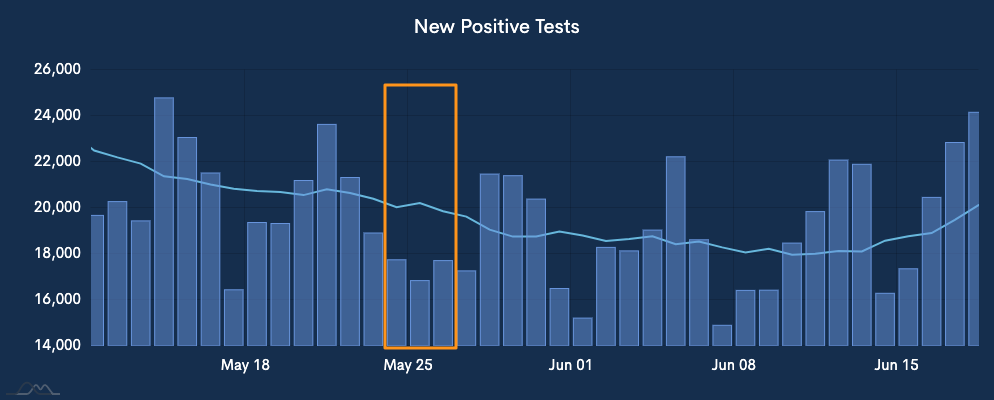 New Positive Tests

26,000
24,000
22,000
20,000
18,000
16,000
14,000

May 18
May 25
Jun 01
Jun 08
Jun 15